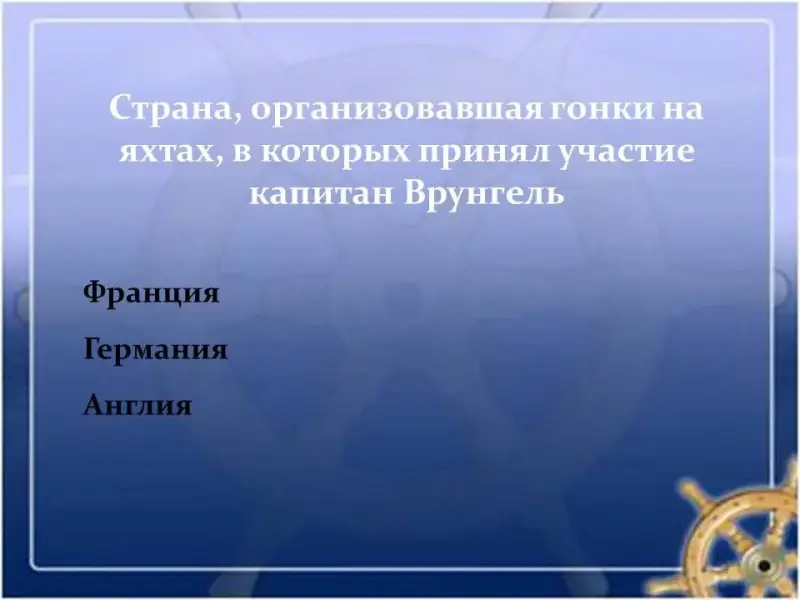 Страна, организовавшая гонки на яхтах, в которых принял участие капитан Врунгель

Франция

Германия

Англия